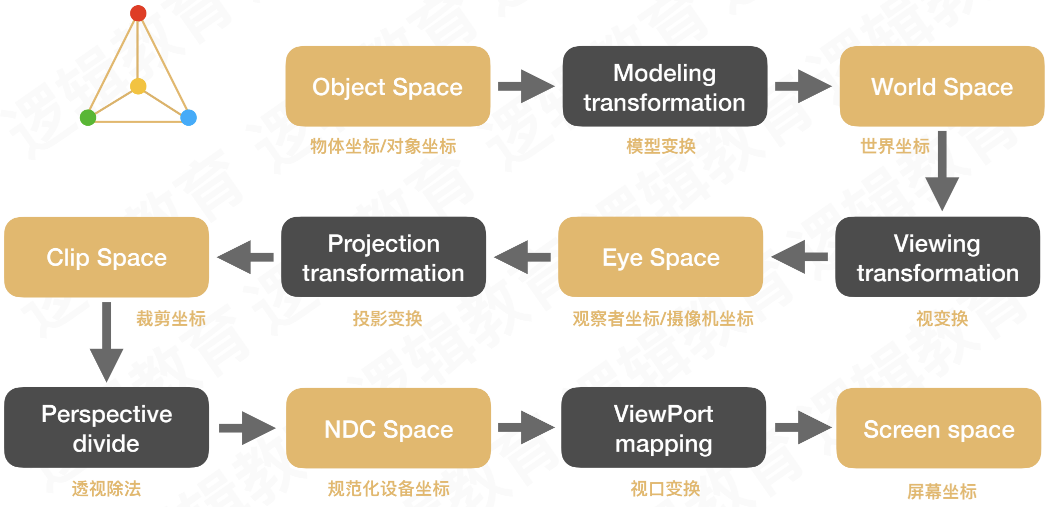 Object Space
物体坐标/对象坐标

Modeling transformation
模型变换

World Space
世界坐标

Viewing transformation
视变换

Eye Space
观察者坐标/摄像机坐标

Projection transformation
投影变换

Clip Space
裁剪坐标

Perspective divide
透视除法

NDC Space
规范化设备坐标

ViewPort mapping
视口变换

Screen space
屏幕坐标

逻辑教育